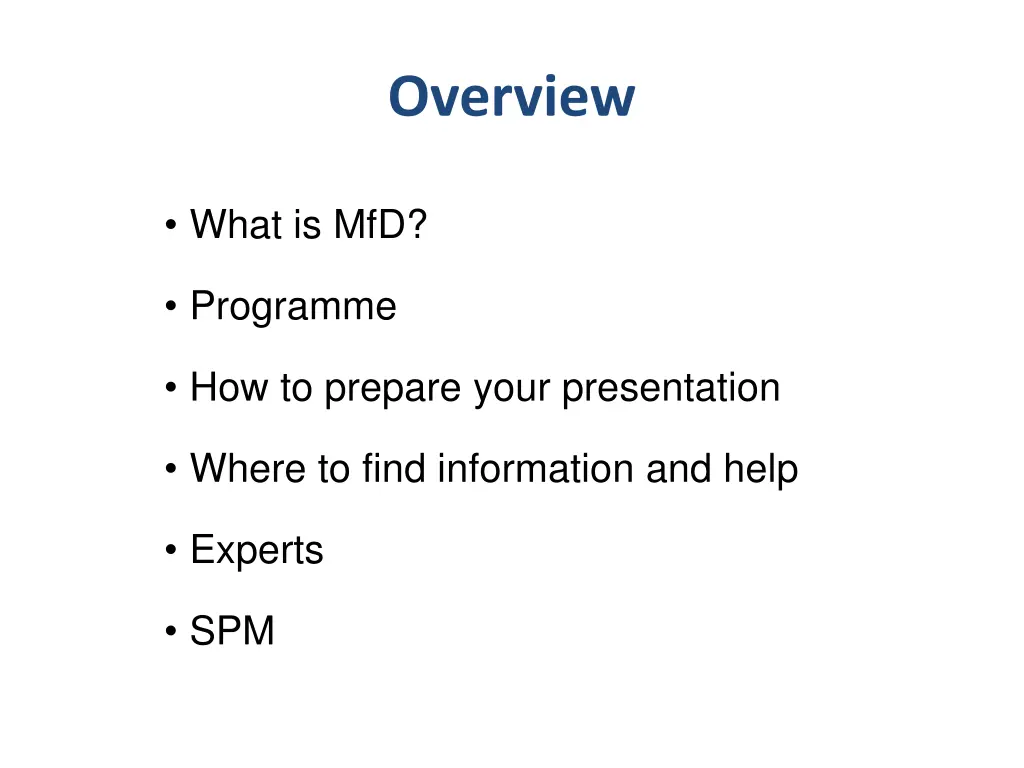 Overview

• What is MfD?

• Programme

• How to prepare your presentation

• Where to find information and help

• Experts

• SPM